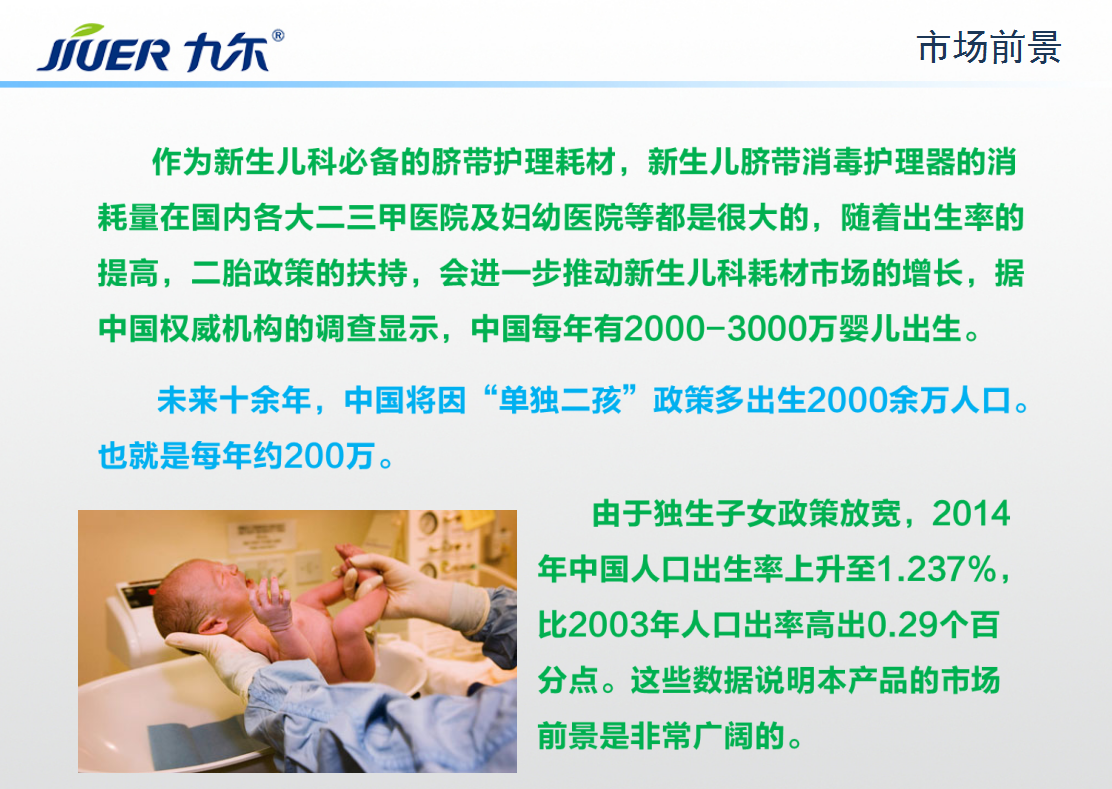 JIUER 九尔®

市场前景

作为新生儿科必备的脐带护理耗材，新生儿脐带消毒护理器的消耗量在国内各大二三甲医院及妇幼医院等都是很大的，随着出生率的提高，二胎政策的扶持，会进一步推动新生儿科耗材市场的增长，据中国权威机构的调查显示，中国每年有2000-3000万婴儿出生。

未来十余年，中国将因“单独二孩”政策多出生2000余万人口。也就是每年约200万。

由于独生子女政策放宽，2014年中国人口出生率上升至1.237%，比2003年人口出率高出0.29个百分点。这些数据说明本产品的市场前景是非常广阔的。